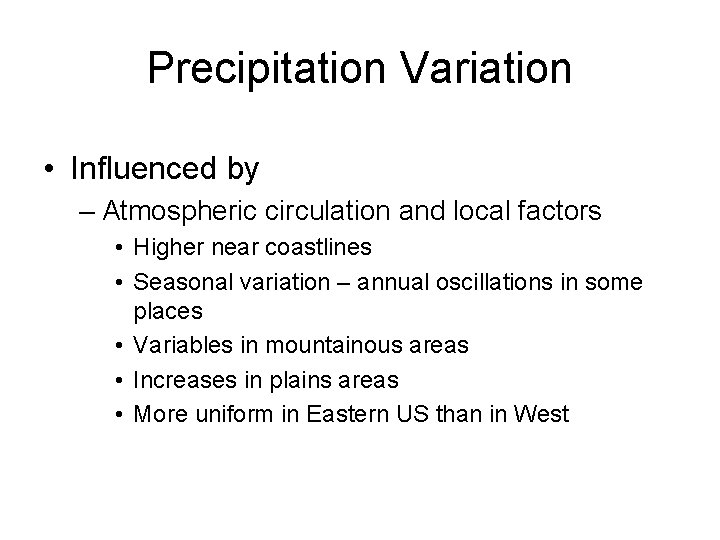 Precipitation Variation

• Influenced by

– Atmospheric circulation and local factors

• Higher near coastlines

• Seasonal variation – annual oscillations in some places

• Variables in mountainous areas

• Increases in plains areas

• More uniform in Eastern US than in West